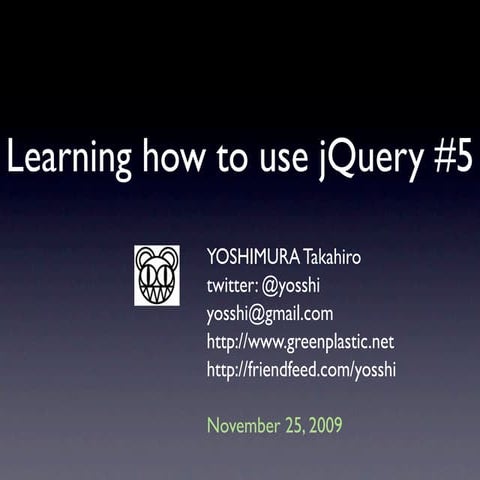 Learning how to use jQuery #5

YOSHIMURA Takahiro
twitter: @yosshi
yosshi@gmail.com
http://www.greenplastic.net
http://friendfeed.com/yosshi

November 25, 2009